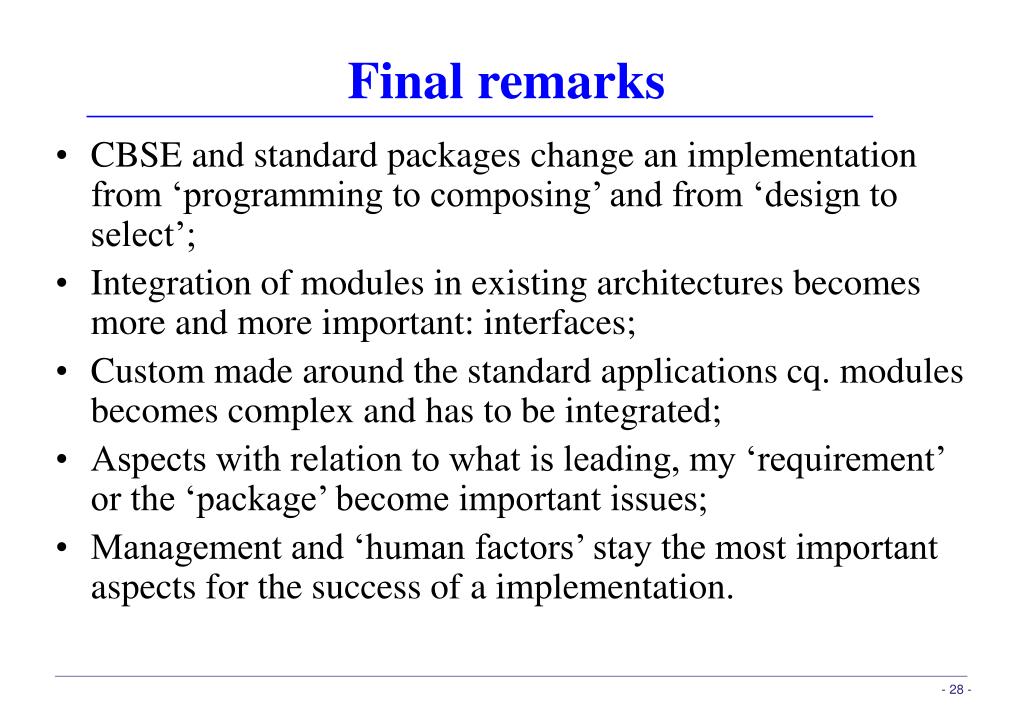 Final remarks

• CBSE and standard packages change an implementation from ‘programming to composing’ and from ‘design to select’;

• Integration of modules in existing architectures becomes more and more important: interfaces;

• Custom made around the standard applications cq. modules becomes complex and has to be integrated;

• Aspects with relation to what is leading, my ‘requirement’ or the ‘package’ become important issues;

• Management and ‘human factors’ stay the most important aspects for the success of a implementation.

- 28 -